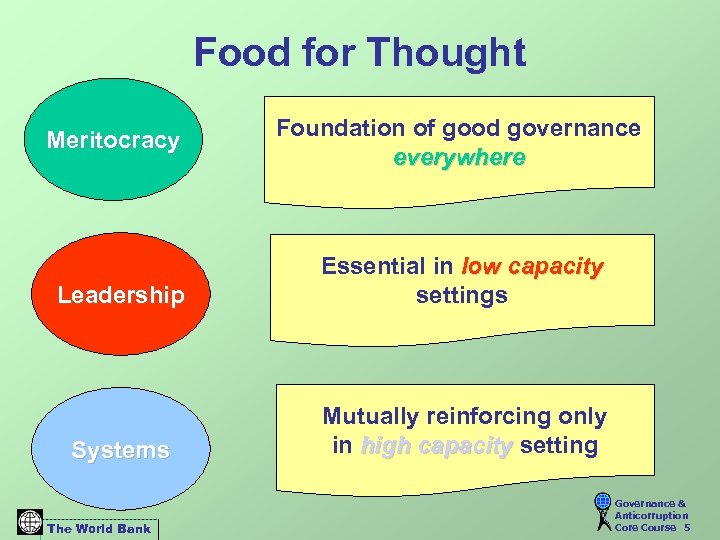 Food for Thought

Meritocracy

Foundation of good governance everywhere

Leadership

Essential in low capacity settings

Systems

Mutually reinforcing only in high capacity setting

The World Bank

Governance & Anticorruption Core Course 5